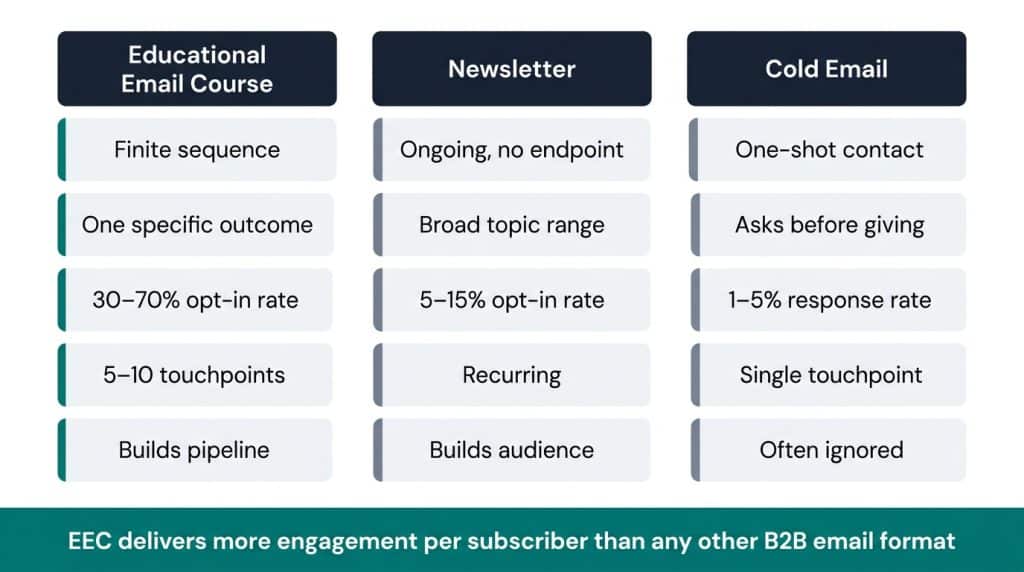 | Educational Email Course | Newsletter | Cold Email |
|---|---|---|
| Finite sequence | Ongoing, no endpoint | One-shot contact |
| One specific outcome | Broad topic range | Asks before giving |
| 30–70% opt-in rate | 5–15% opt-in rate | 1–5% response rate |
| 5–10 touchpoints | Recurring | Single touchpoint |
| Builds pipeline | Builds audience | Often ignored |

EEC delivers more engagement per subscriber than any other B2B email format